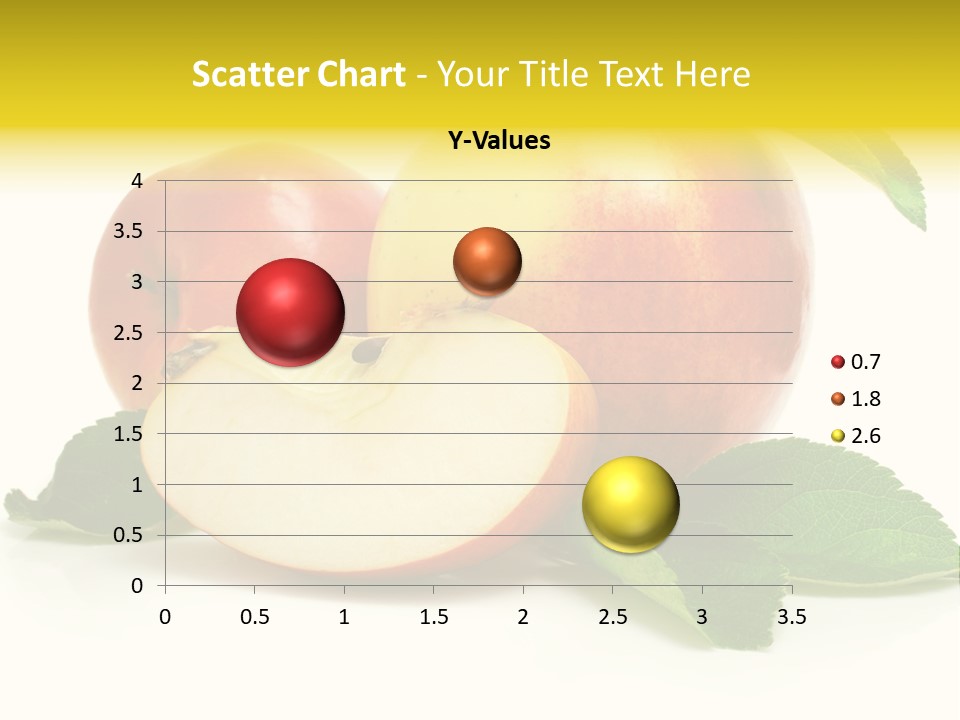 Scatter Chart - Your Title Text Here

Y-Values

4
3.5
3
2.5
2
1.5
1
0.5
0

0 0.5 1 1.5 2 2.5 3 3.5

0.7
1.8
2.6